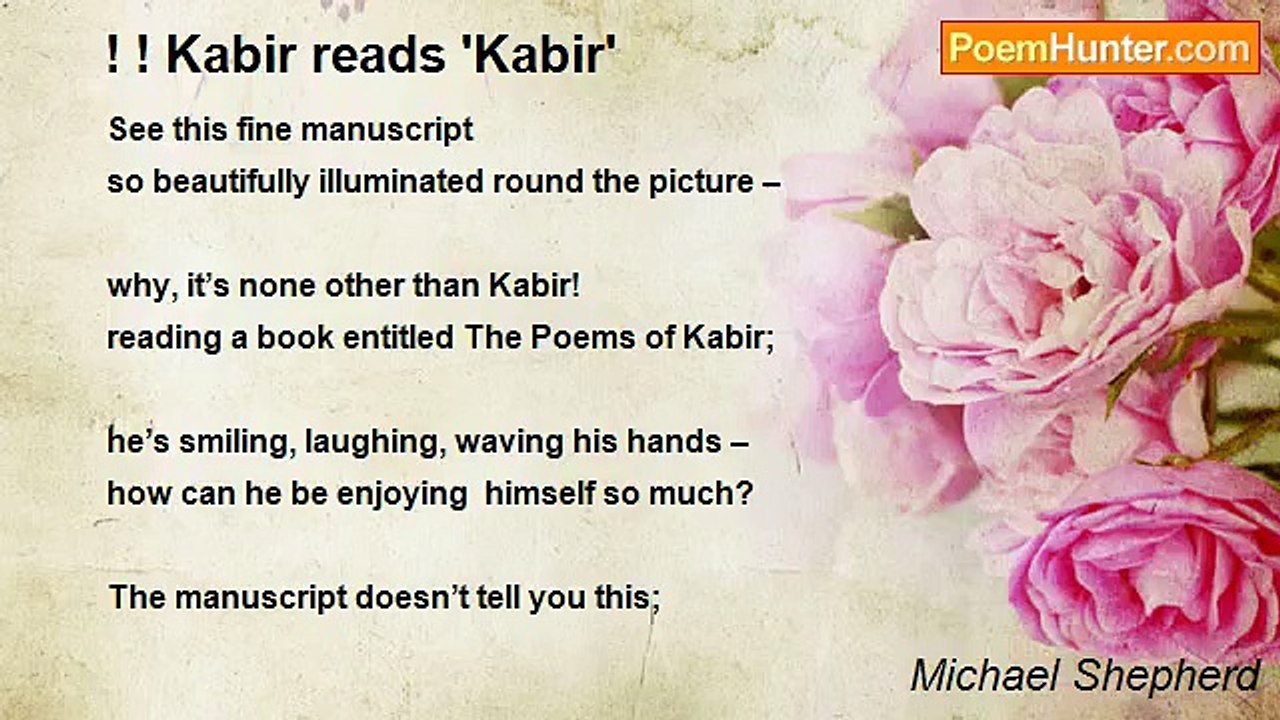 ! ! Kabir reads 'Kabir'

PoemHunter.com

See this fine manuscript
so beautifully illuminated round the picture –

why, it’s none other than Kabir!
reading a book entitled The Poems of Kabir;

he’s smiling, laughing, waving his hands –
how can he be enjoying himself so much?

The manuscript doesn’t tell you this;

Michael Shepherd